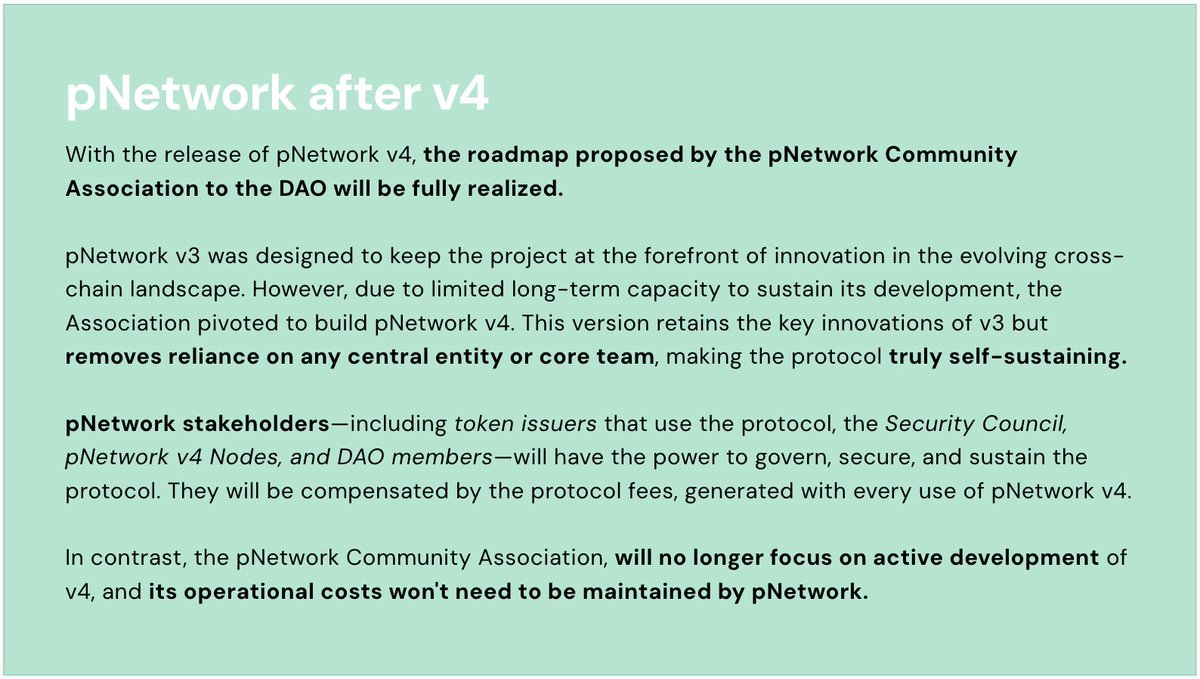 pNetwork after v4

With the release of pNetwork v4, the roadmap proposed by the pNetwork Community Association to the DAO will be fully realized.

pNetwork v3 was designed to keep the project at the forefront of innovation in the evolving cross-chain landscape. However, due to limited long-term capacity to sustain its development, the Association pivoted to build pNetwork v4. This version retains the key innovations of v3 but removes reliance on any central entity or core team, making the protocol truly self-sustaining.

pNetwork stakeholders—including token issuers that use the protocol, the Security Council, pNetwork v4 Nodes, and DAO members—will have the power to govern, secure, and sustain the protocol. They will be compensated by the protocol fees, generated with every use of pNetwork v4.

In contrast, the pNetwork Community Association, will no longer focus on active development of v4, and its operational costs won't need to be maintained by pNetwork.